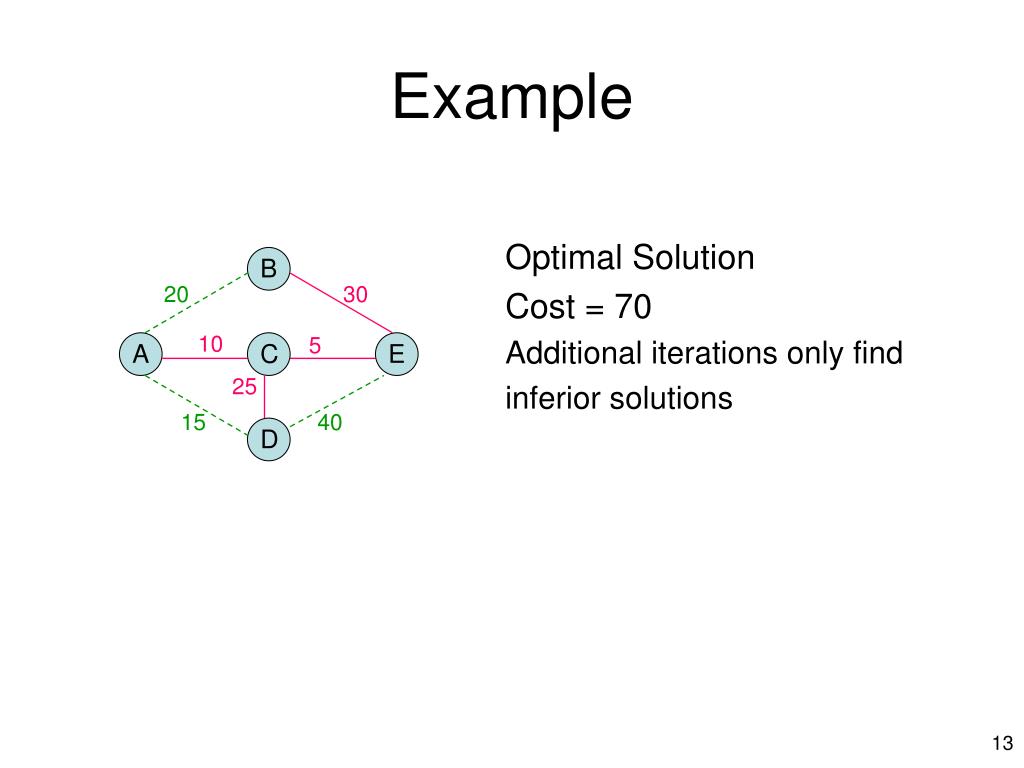 Example

B
20
30
A
10
C
5
E
25
15
40
D

Optimal Solution

Cost = 70

Additional iterations only find inferior solutions

13